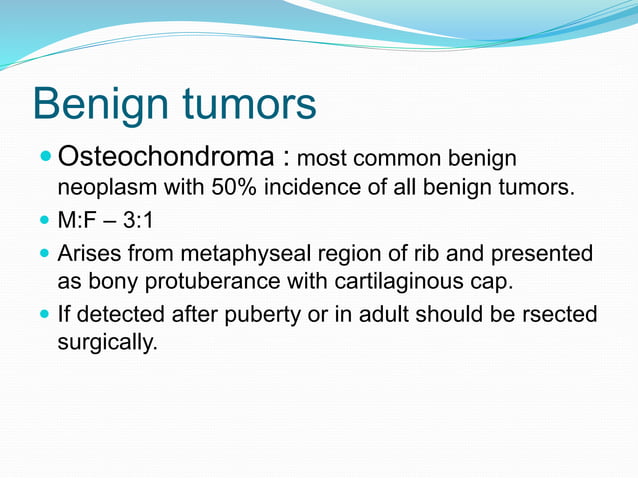 Benign tumors

- Osteochondroma : most common benign neoplasm with 50% incidence of all benign tumors.
- M:F – 3:1
- Arises from metaphyseal region of rib and presented as bony protuberance with cartilaginous cap.
- If detected after puberty or in adult should be rsected surgically.